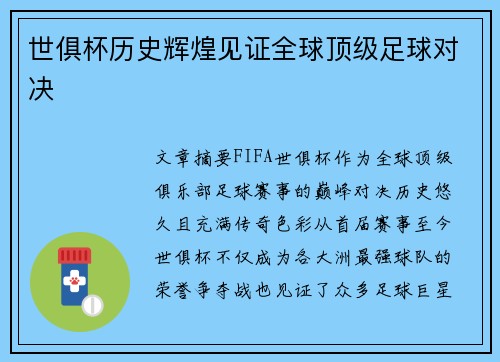 世俱杯历史辉煌见证全球顶级足球对决

文章摘要FIFA世俱杯作为全球顶级俱乐部足球赛事的巅峰对决历史悠久且充满传奇色彩从首届赛事至今世俱杯不仅成为各大洲最强球队的荣誉争夺战也见证了众多足球巨星